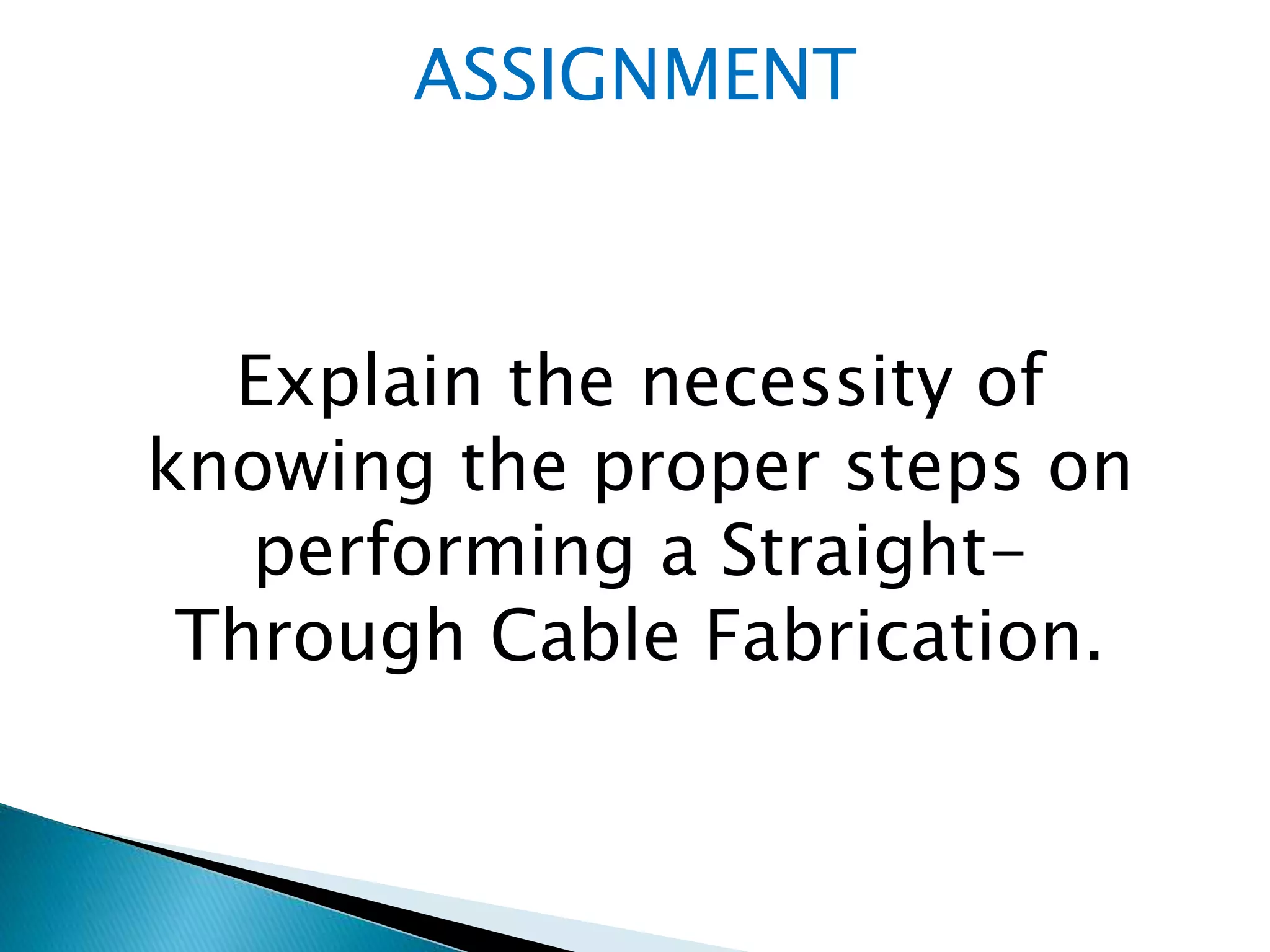 ASSIGNMENT

Explain the necessity of knowing the proper steps on performing a Straight-Through Cable Fabrication.